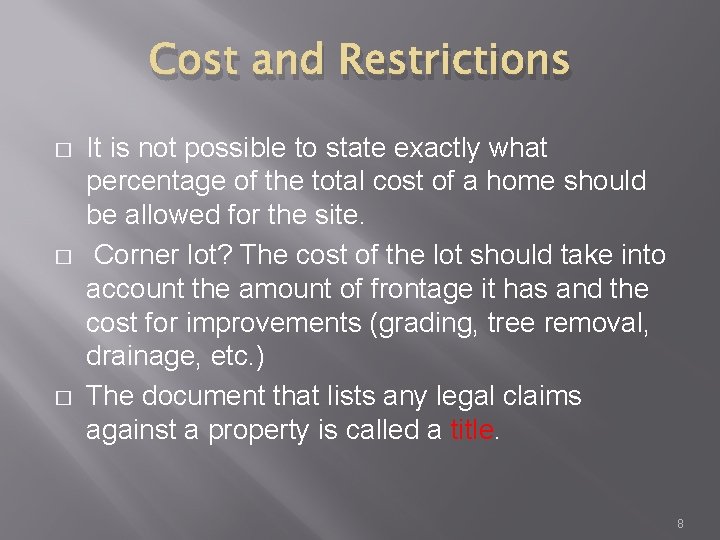 Cost and Restrictions

□ It is not possible to state exactly what percentage of the total cost of a home should be allowed for the site.

□ Corner lot? The cost of the lot should take into account the amount of frontage it has and the cost for improvements (grading, tree removal, drainage, etc.)

□ The document that lists any legal claims against a property is called a title.

8